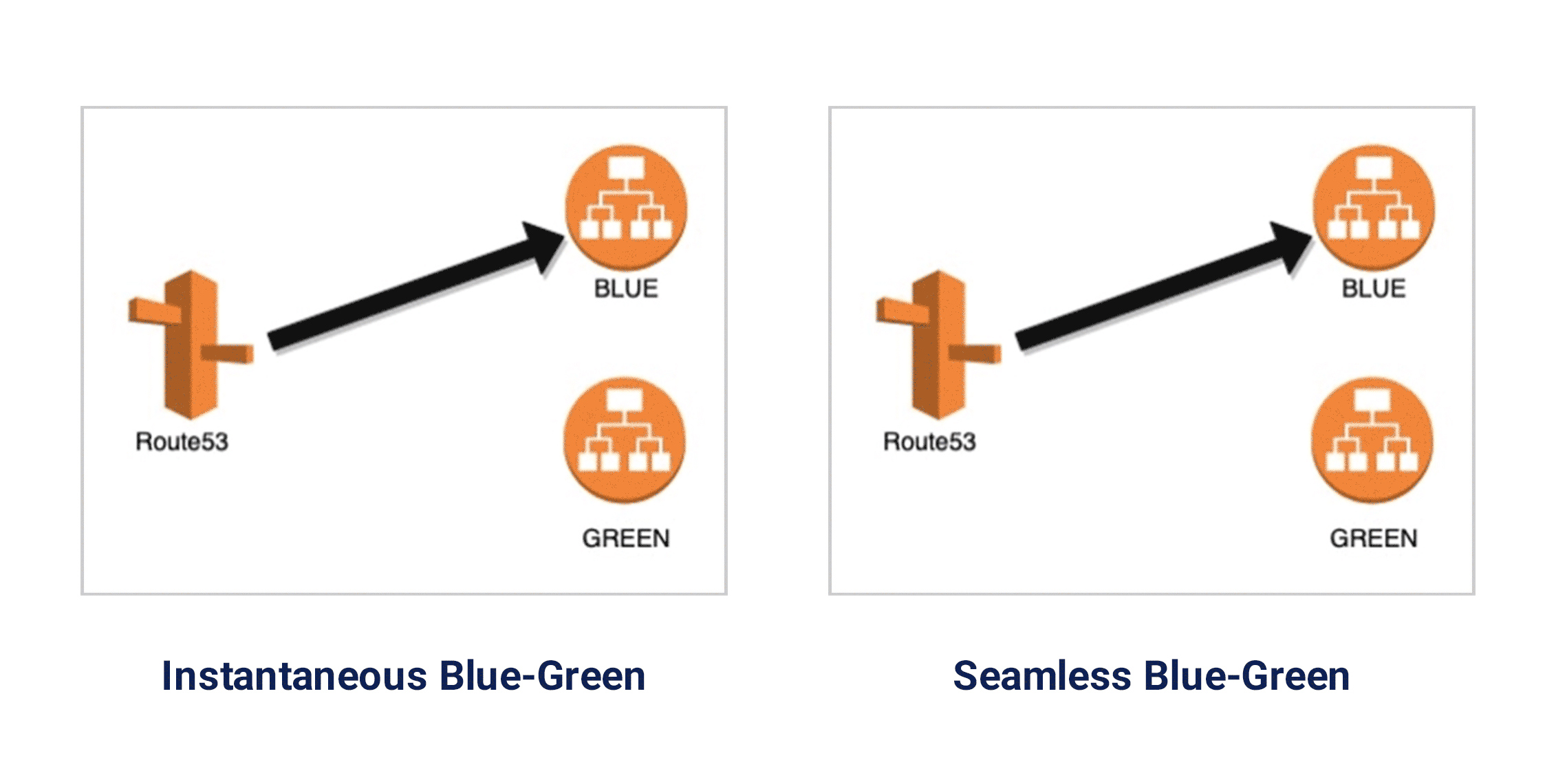 BLUE

Route53

GREEN

Instantaneous Blue-Green

BLUE

Route53

GREEN

Seamless Blue-Green